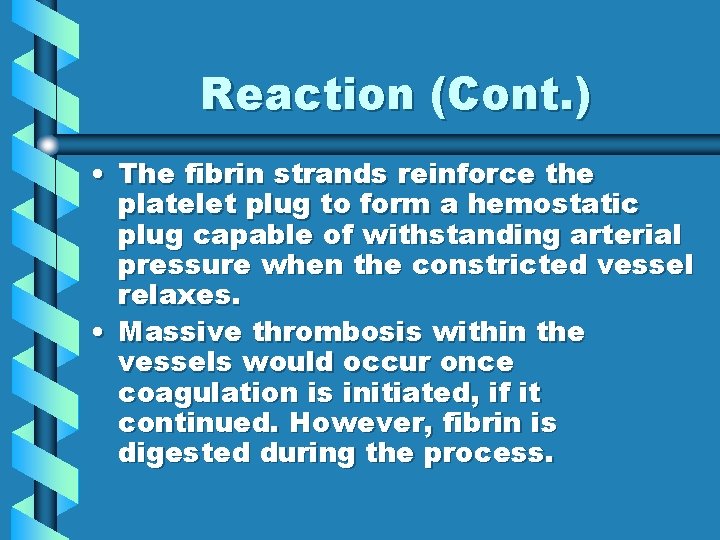 Reaction (Cont.)

• The fibrin strands reinforce the platelet plug to form a hemostatic plug capable of withstanding arterial pressure when the constricted vessel relaxes.

• Massive thrombosis within the vessels would occur once coagulation is initiated, if it continued. However, fibrin is digested during the process.